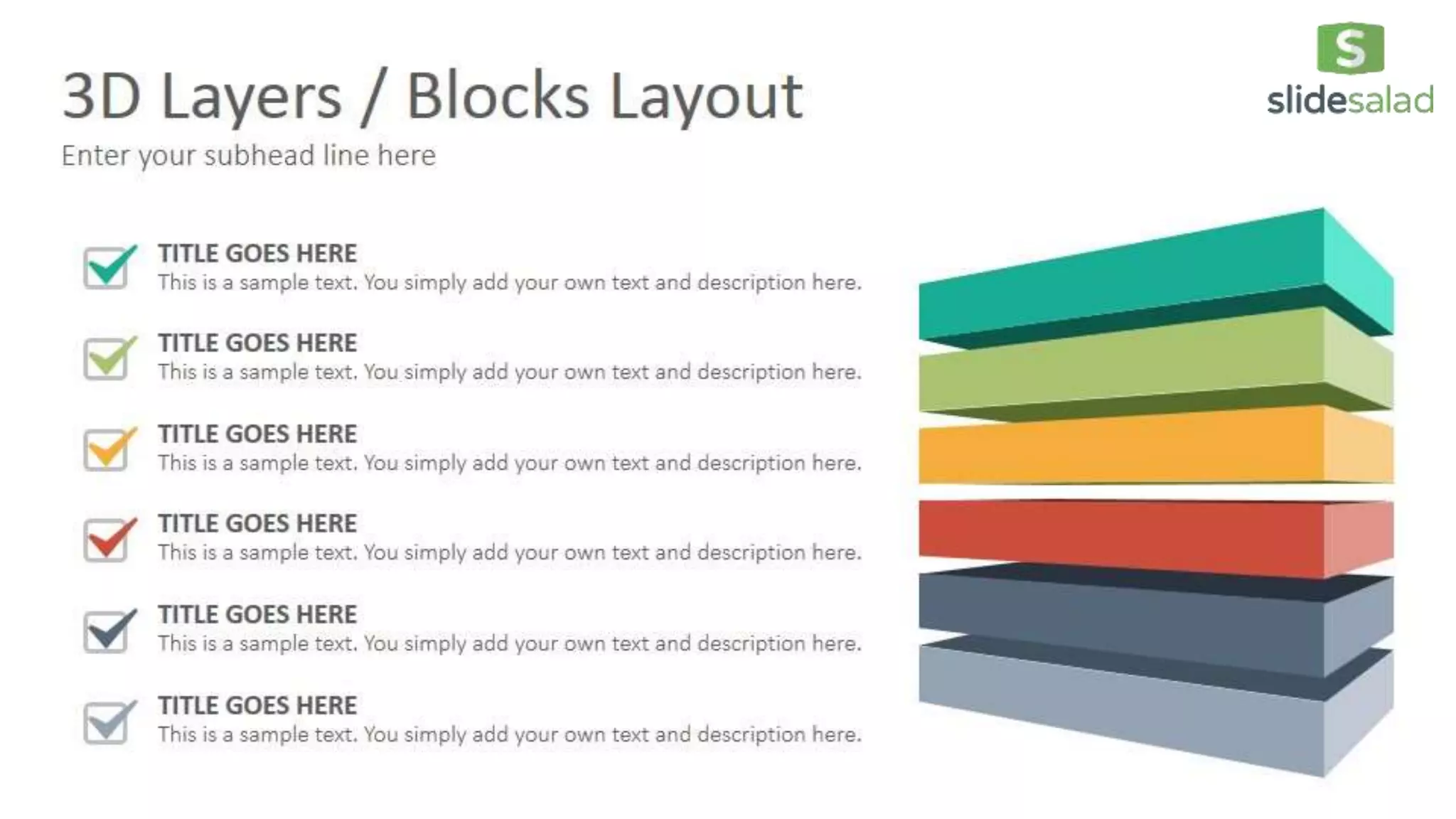 3D Layers / Blocks Layout

Enter your subhead line here

S
slidesalad

TITLE GOES HERE
This is a sample text. You simply add your own text and description here.

TITLE GOES HERE
This is a sample text. You simply add your own text and description here.

TITLE GOES HERE
This is a sample text. You simply add your own text and description here.

TITLE GOES HERE
This is a sample text. You simply add your own text and description here.

TITLE GOES HERE
This is a sample text. You simply add your own text and description here.

TITLE GOES HERE
This is a sample text. You simply add your own text and description here.